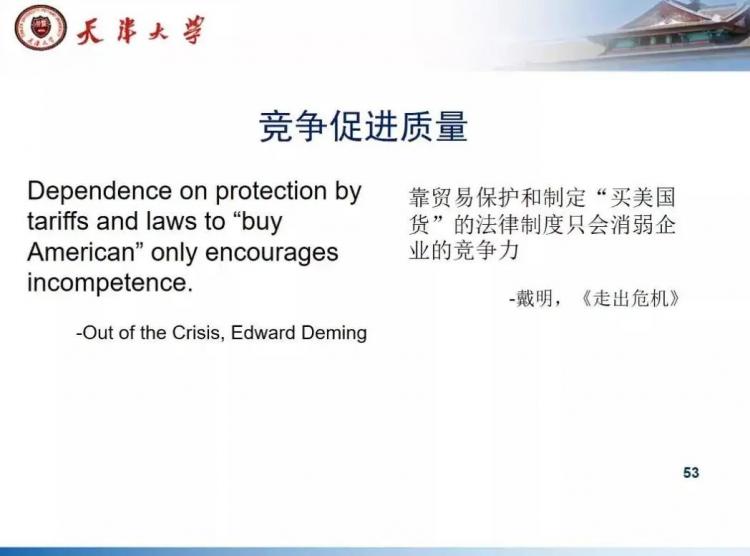 天津大学

竞争促进质量

Dependence on protection by tariffs and laws to “buy American” only encourages incompetence.

-Out of the Crisis, Edward Deming

靠贸易保护和制定“买美国货”的法律制度只会消弱企业的竞争力

-戴明，《走出危机》

53